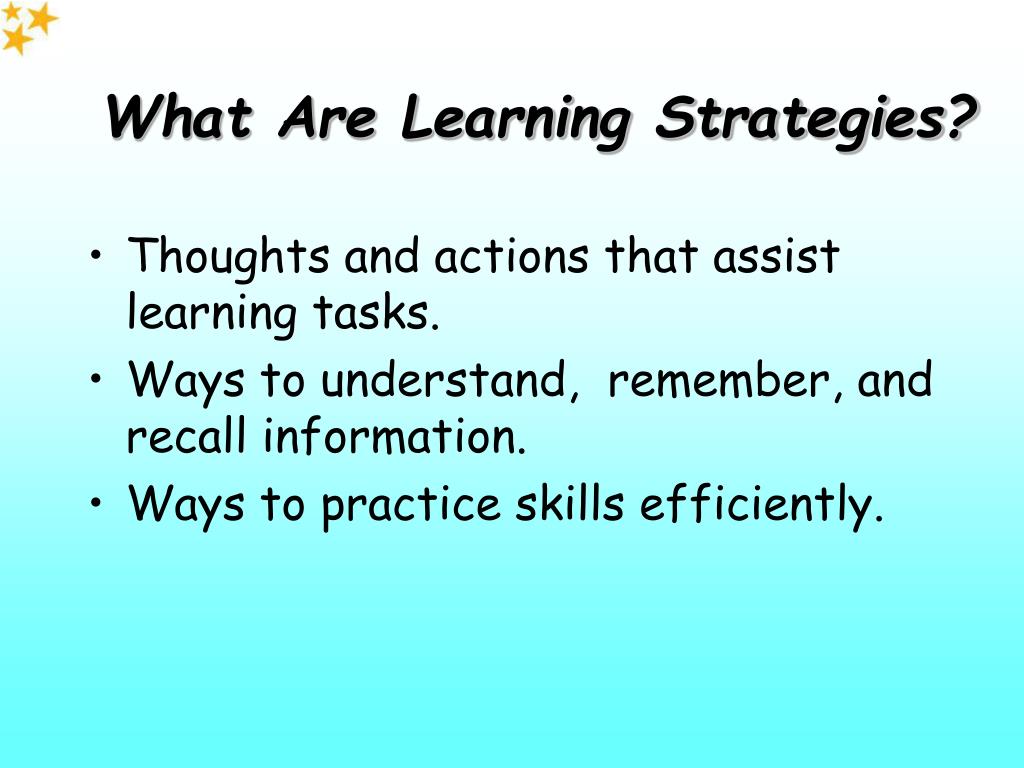 What Are Learning Strategies?

• Thoughts and actions that assist learning tasks.
• Ways to understand, remember, and recall information.
• Ways to practice skills efficiently.